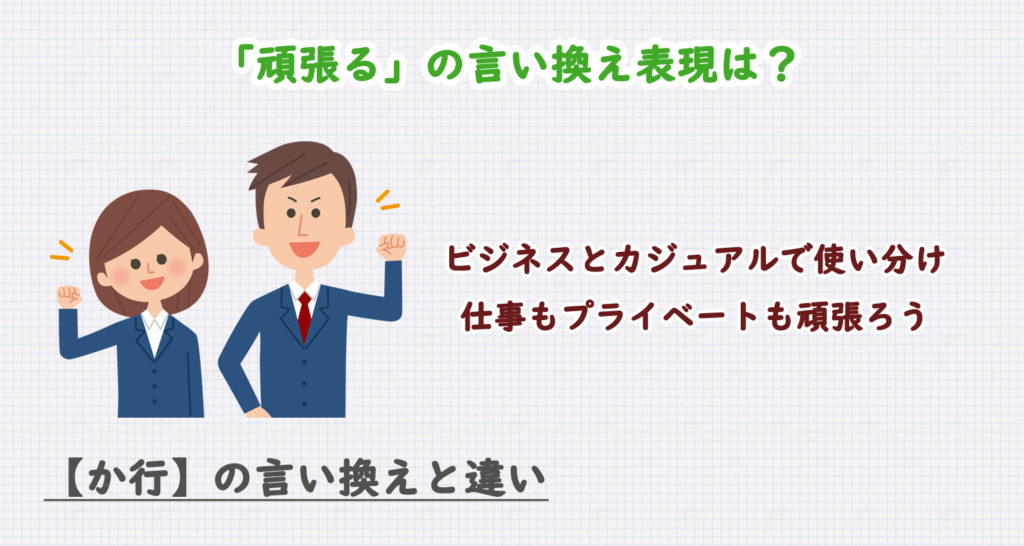 「頑張る」の言い換え表現は？

ビジネスとカジュアルで使い分け
仕事もプライベートも頑張ろう

【か行】の言い換えと違い